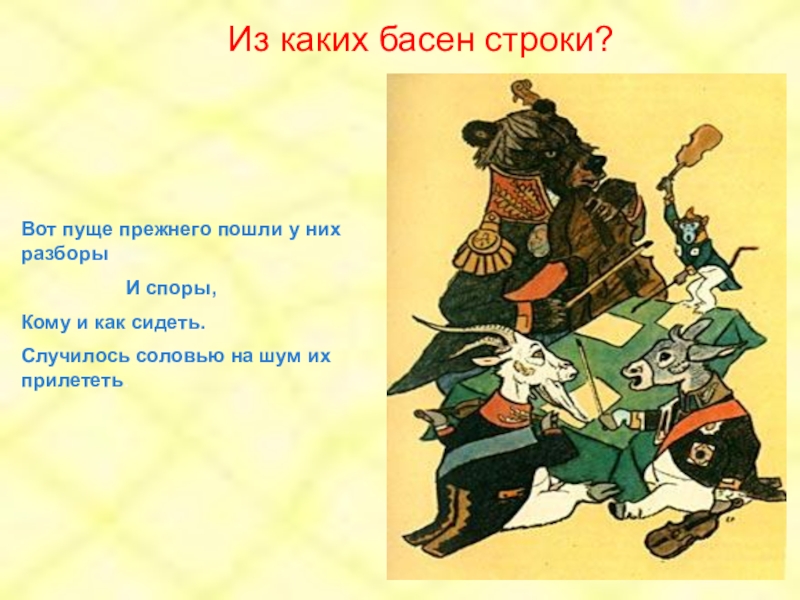 Из каких басен строки?

Вот пуще прежнего пошли у них разборы

И споры,

Кому и как сидеть.

Случилось соловью на шум их прилететь